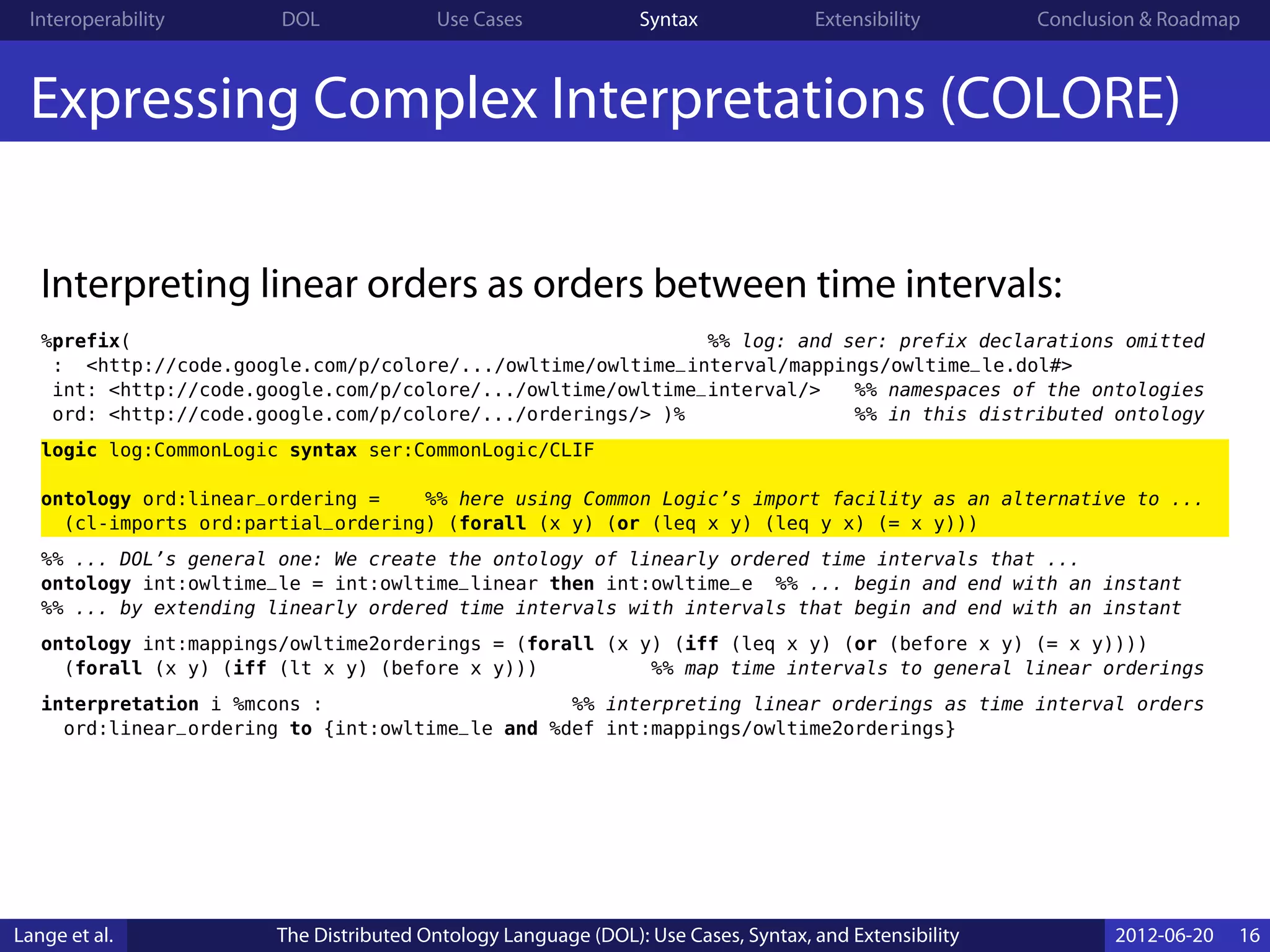 Interoperability DOL Use Cases Syntax Extensibility Conclusion & Roadmap

Expressing Complex Interpretations (COLORE)

Interpreting linear orders as orders between time intervals:

%prefix( %% log: and ser: prefix declarations omitted
: <http://code.google.com/p/colore/.../owltime/owltime_interval/mappings/owltime_le.dol#>
int: <http://code.google.com/p/colore/.../owltime/owltime_interval/> %% namespaces of the ontologies
ord: <http://code.google.com/p/colore/.../orderings/> )% %% in this distributed ontology

logic log:CommonLogic syntax ser:CommonLogic/CLIF

ontology ord:linear_ordering = %% here using Common Logic's import facility as an alternative to ...
(cl-imports ord:partial_ordering) (forall (x y) (or (leq x y) (leq y x) (= x y)))

%% ... DOL's general one: We create the ontology of linearly ordered time intervals that ...
ontology int:owltime_le = int:owltime_linear then int:owltime_e %% ... begin and end with an instant
%% ... by extending linearly ordered time intervals with intervals that begin and end with an instant

ontology int:mappings/owltime2orderings = (forall (x y) (iff (leq x y) (or (before x y) (= x y))))
(forall (x y) (iff (lt x y) (before x y))) %% map time intervals to general linear orderings

interpretation i %mcons : %% interpreting linear orderings as time interval orders
ord:linear_ordering to {int:owltime_le and %def int:mappings/owltime2orderings}

Lange et al. The Distributed Ontology Language (DOL): Use Cases, Syntax, and Extensibility 2012-06-20 16